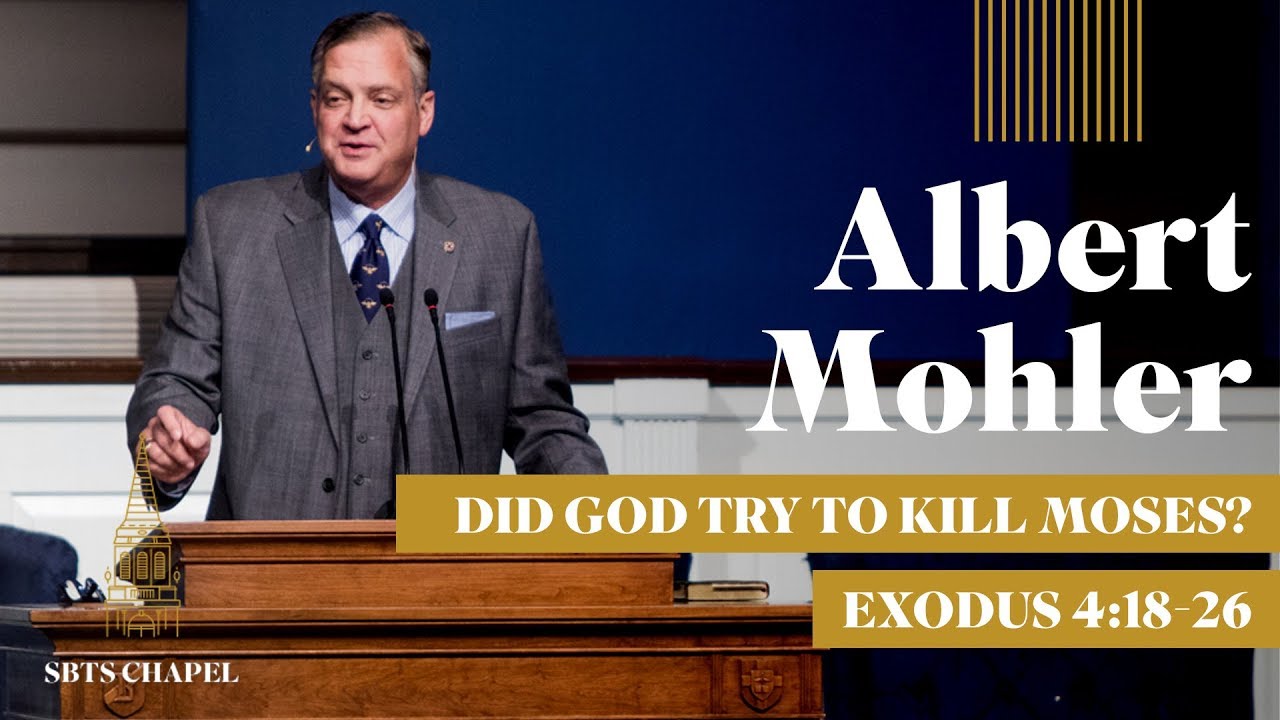 Albert Mohler

DID GOD TRY TO KILL MOSES?

EXODUS 4:18-26

SBTS CHAPEL